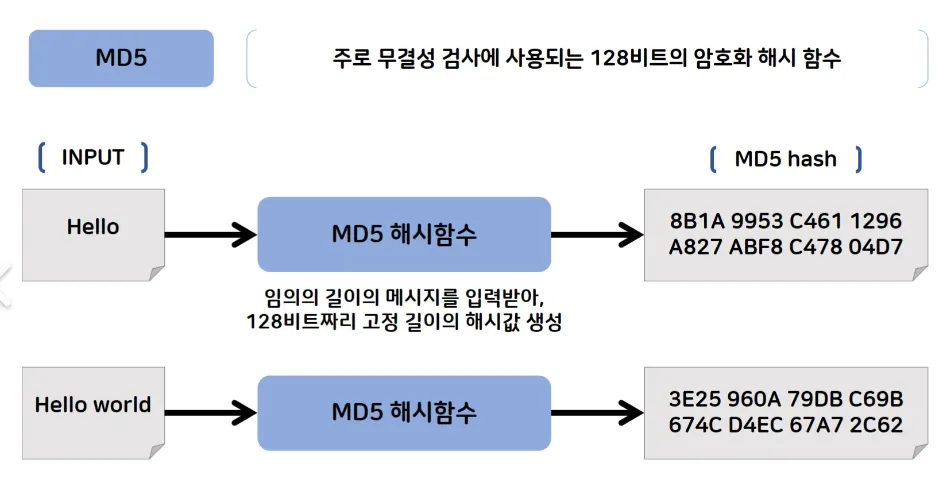 MD5

주로 무결성 검사에 사용되는 128비트의 암호화 해시 함수

INPUT

MD5 hash

Hello

MD5 해시함수

8B1A 9953 C461 1296 A827 ABF8 C478 04D7

임의의 길이의 메시지를 입력받아, 128비트짜리 고정 길이의 해시값 생성

Hello world

MD5 해시함수

3E25 960A 79DB C69B 674C D4EC 67A7 2C62